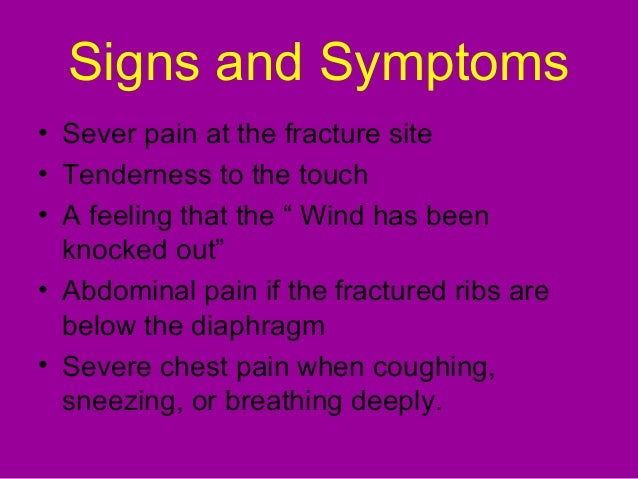 Signs and Symptoms

• Sever pain at the fracture site
• Tenderness to the touch
• A feeling that the “ Wind has been knocked out”
• Abdominal pain if the fractured ribs are below the diaphragm
• Severe chest pain when coughing, sneezing, or breathing deeply.